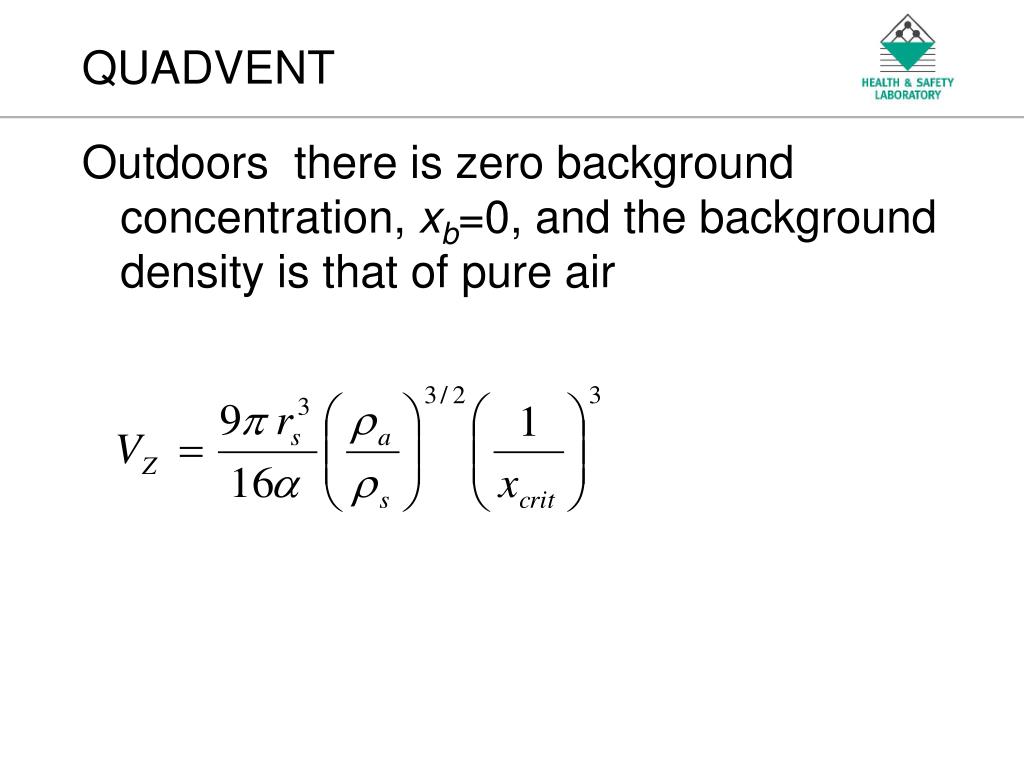 QUADVENT

HEALTH & SAFETY LABORATORY

Outdoors there is zero background concentration, $x_b$=0, and the background density is that of pure air

$V_Z = \frac{9\pi r_s^3}{16\alpha}\left(\frac{\rho_a}{\rho_s}\right)^{3/2}\left(\frac{1}{x_{crit}}\right)^3$